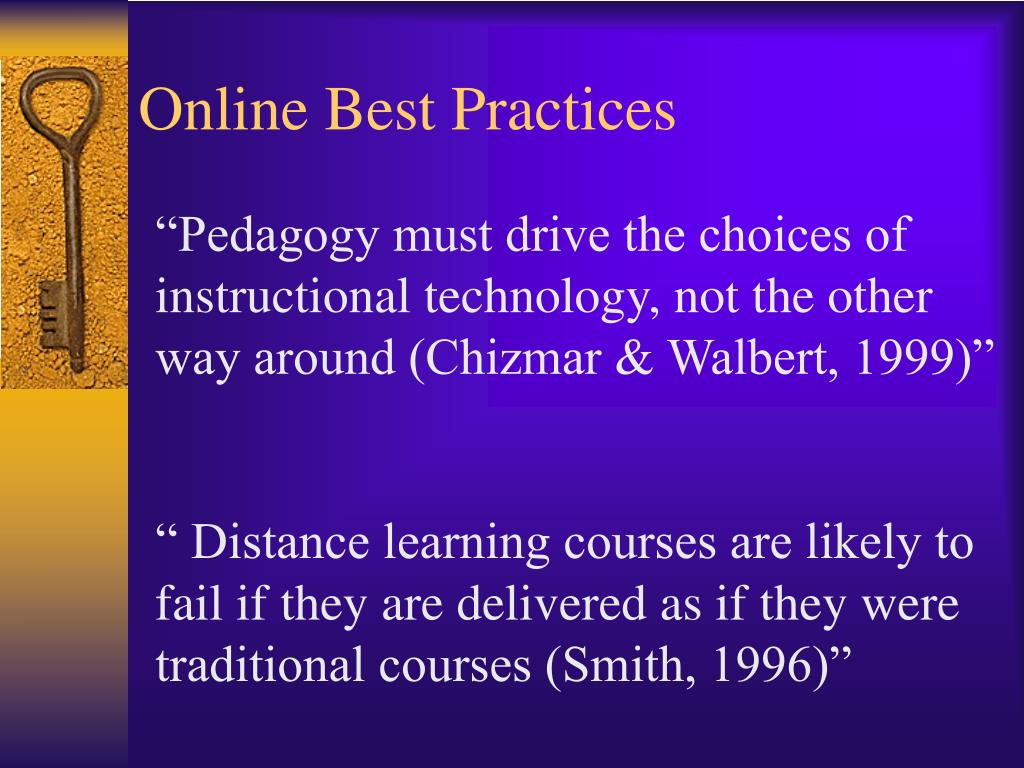 Online Best Practices

“Pedagogy must drive the choices of instructional technology, not the other way around (Chizmar & Walbert, 1999)”

“ Distance learning courses are likely to fail if they are delivered as if they were traditional courses (Smith, 1996)”